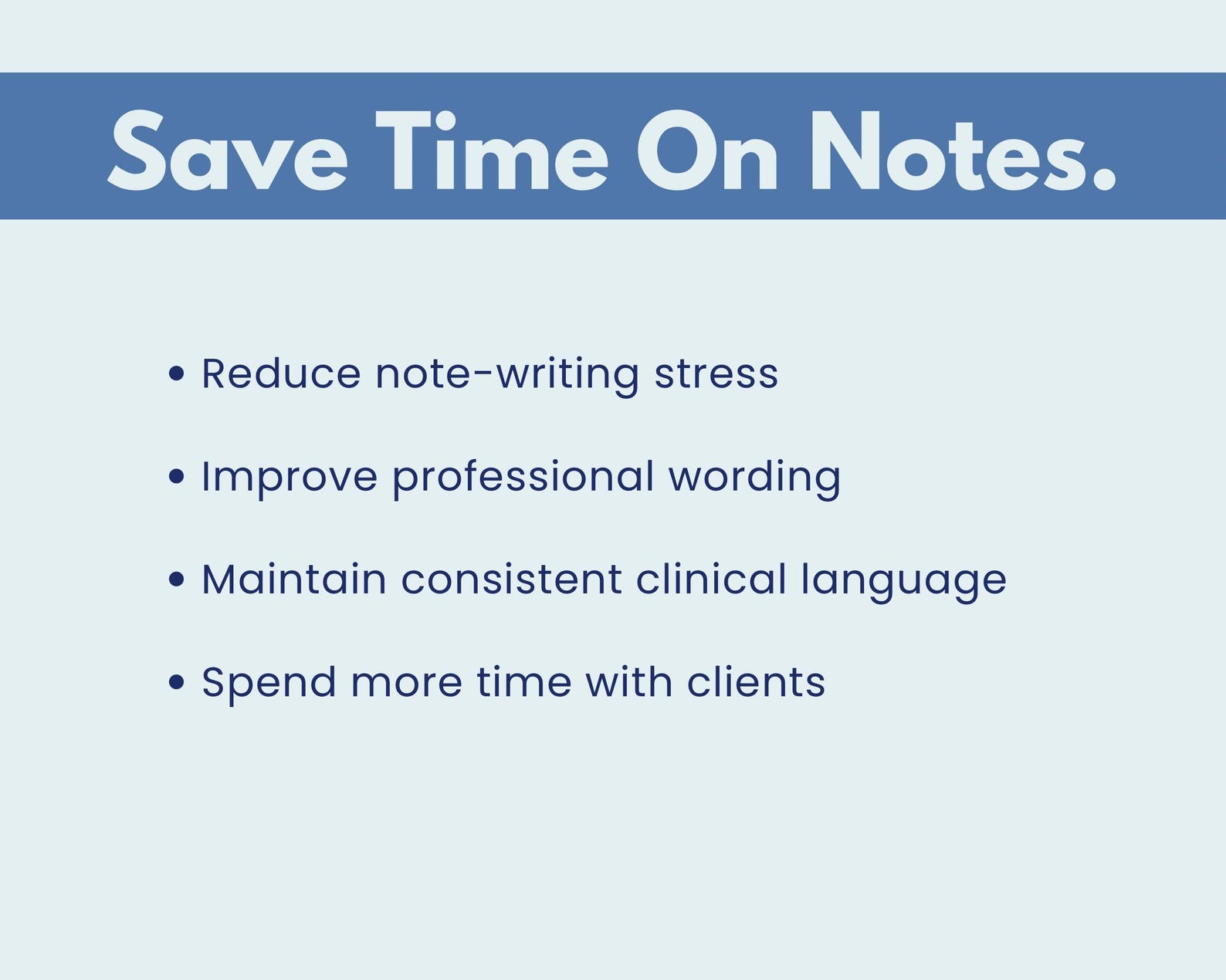 Save Time On Notes.

• Reduce note-writing stress

• Improve professional wording

• Maintain consistent clinical language

• Spend more time with clients